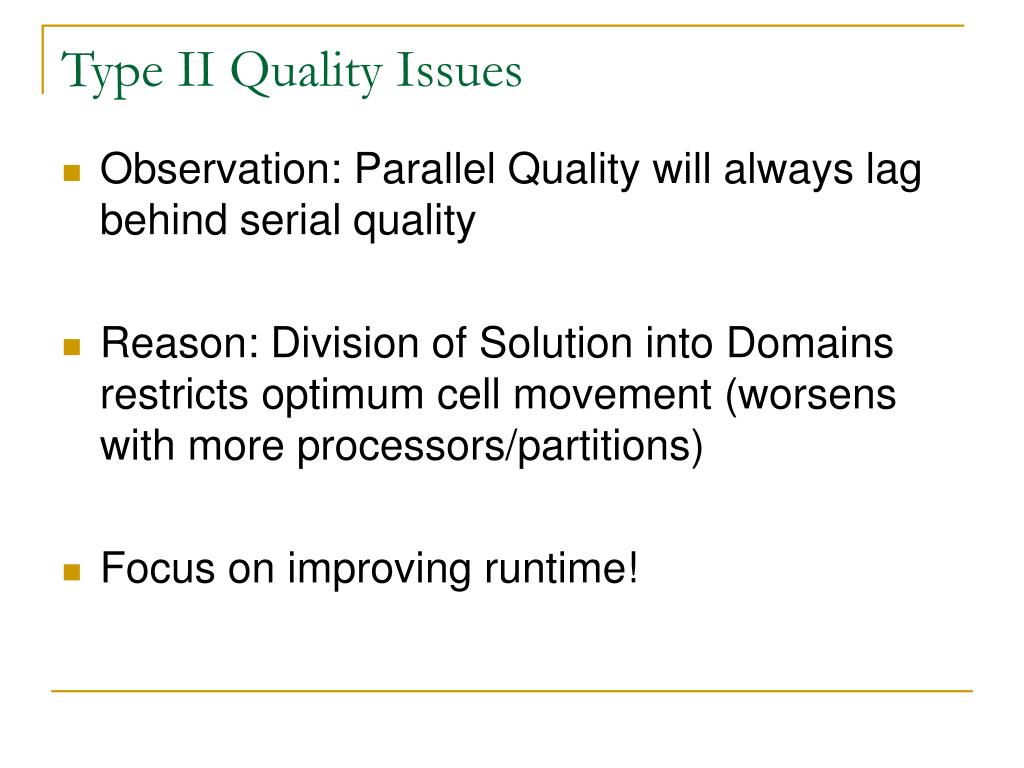 Type II Quality Issues

Observation: Parallel Quality will always lag behind serial quality

Reason: Division of Solution into Domains restricts optimum cell movement (worsens with more processors/partitions)

Focus on improving runtime!